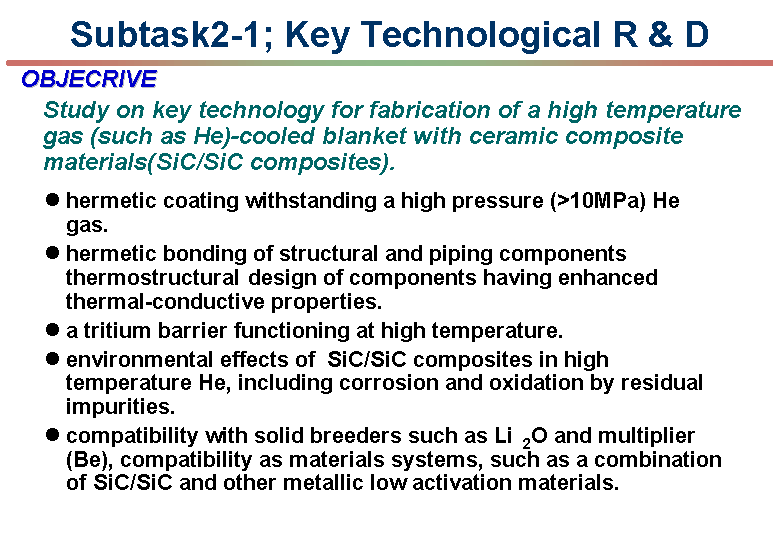 Subtask2-1; Key Technological R & D

OBJECRIVE

Study on key technology for fabrication of a high temperature gas (such as He)-cooled blanket with ceramic composite materials(SiC/SiC composites).

● hermetic coating withstanding a high pressure (>10MPa) He gas.

● hermetic bonding of structural and piping components thermostructural design of components having enhanced thermal-conductive properties.

● a tritium barrier functioning at high temperature.

● environmental effects of SiC/SiC composites in high temperature He, including corrosion and oxidation by residual impurities.

● compatibility with solid breeders such as $Li_2O$ and multiplier (Be), compatibility as materials systems, such as a combination of SiC/SiC and other metallic low activation materials.